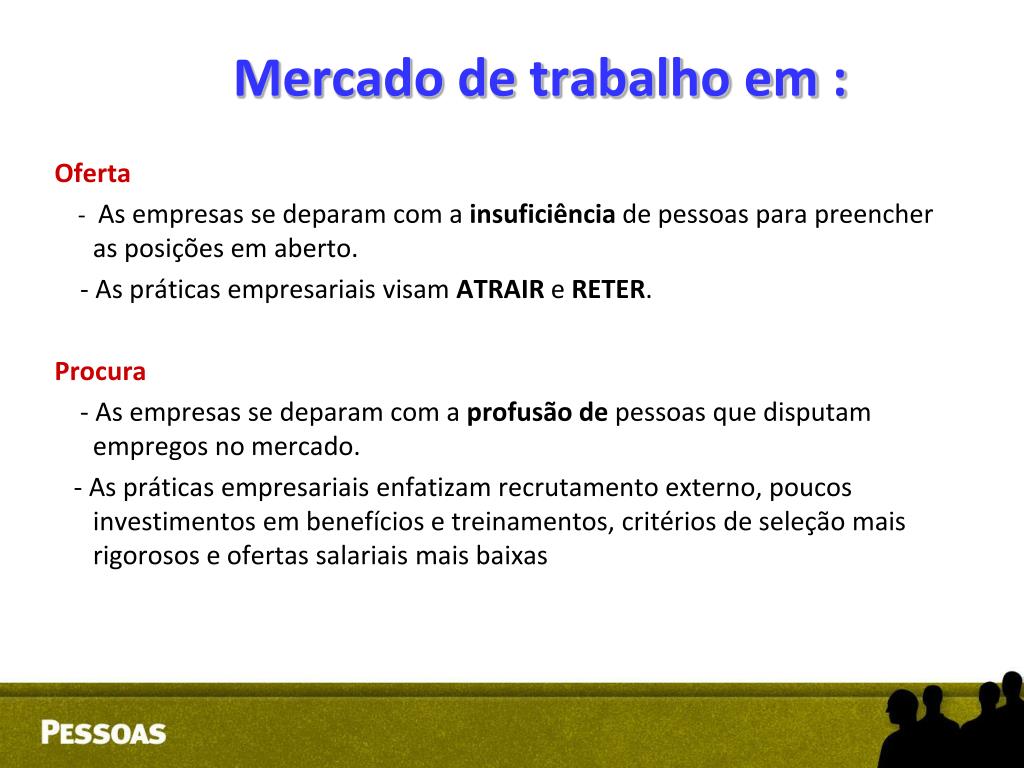 Mercado de trabalho em :

Oferta

- As empresas se deparam com a insuficiência de pessoas para preencher as posições em aberto.

- As práticas empresariais visam ATRAIR e RETER.

Procura

- As empresas se deparam com a profusão de pessoas que disputam empregos no mercado.

- As práticas empresariais enfatizam recrutamento externo, poucos investimentos em benefícios e treinamentos, critérios de seleção mais rigorosos e ofertas salariais mais baixas

PESSOAS